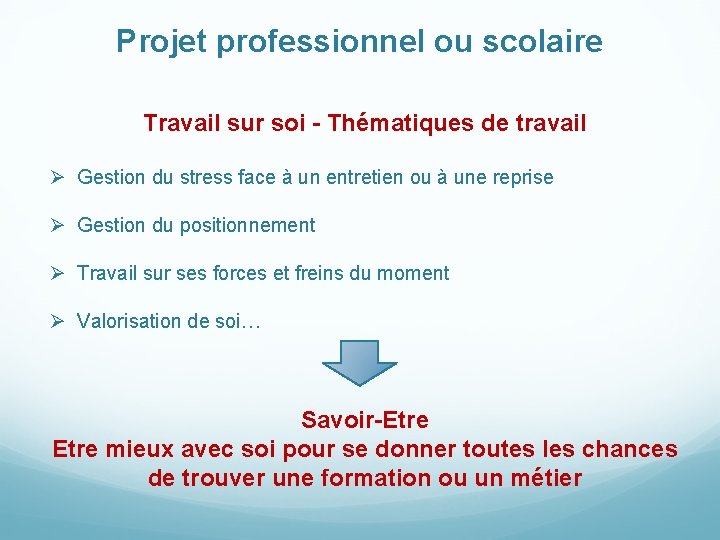 Projet professionnel ou scolaire

Travail sur soi - Thématiques de travail

➢ Gestion du stress face à un entretien ou à une reprise

➢ Gestion du positionnement

➢ Travail sur ses forces et freins du moment

➢ Valorisation de soi…

Savoir-Etre
Etre mieux avec soi pour se donner toutes les chances de trouver une formation ou un métier